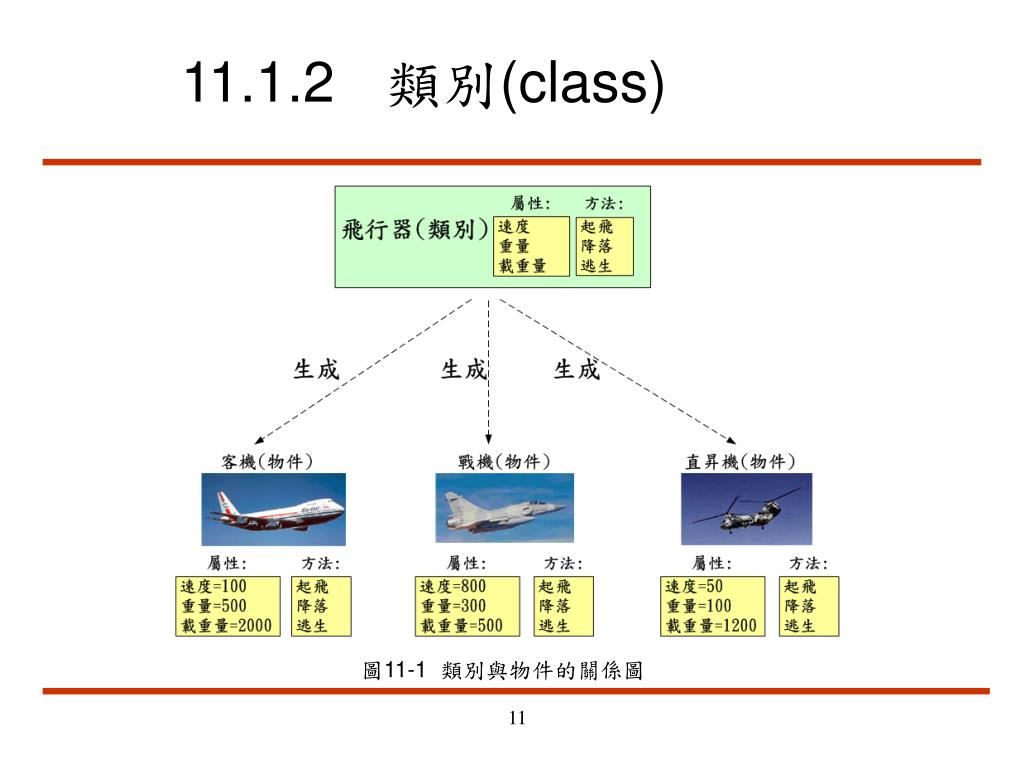 11.1.2　類別(class)

飛行器(類別)

屬性:
速度
重量
載重量

方法:
起飛
降落
逃生

生成　生成　生成

客機(物件)

屬性:
速度=100
重量=500
載重量=2000

方法:
起飛
降落
逃生

戰機(物件)

屬性:
速度=800
重量=300
載重量=500

方法:
起飛
降落
逃生

直昇機(物件)

屬性:
速度=50
重量=100
載重量=1200

方法:
起飛
降落
逃生

圖11-1 類別與物件的關係圖

11